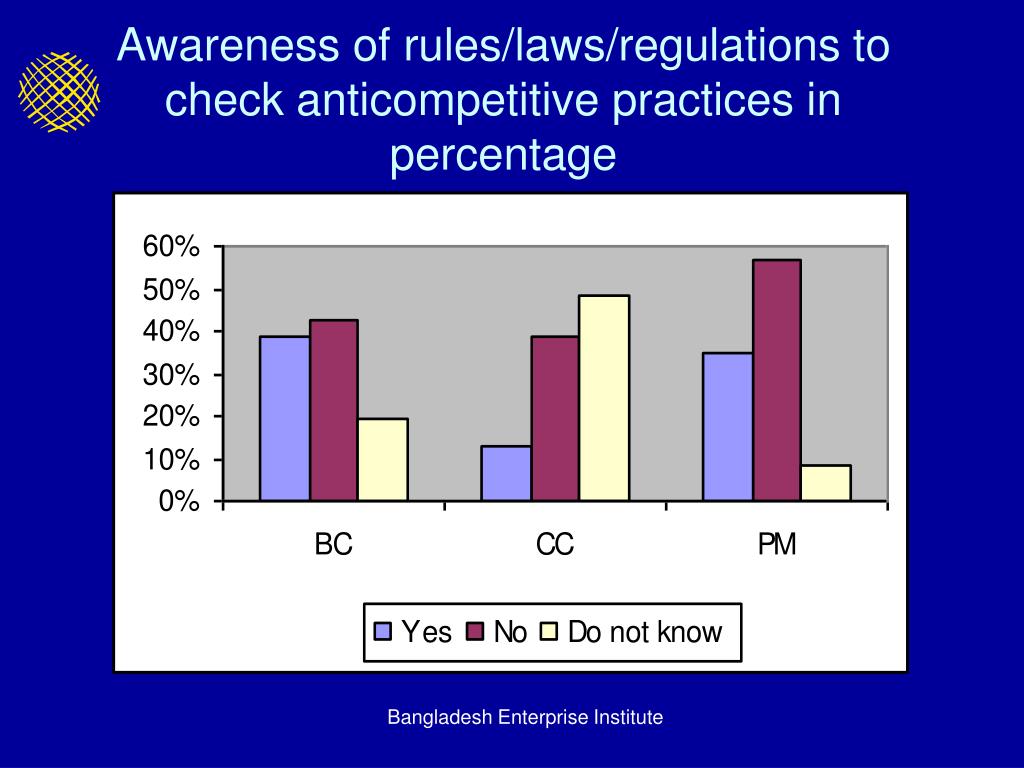 Awareness of rules/laws/regulations to check anticompetitive practices in percentage

60%
50%
40%
30%
20%
10%
0%

BC
CC
PM

Yes No Do not know

Bangladesh Enterprise Institute